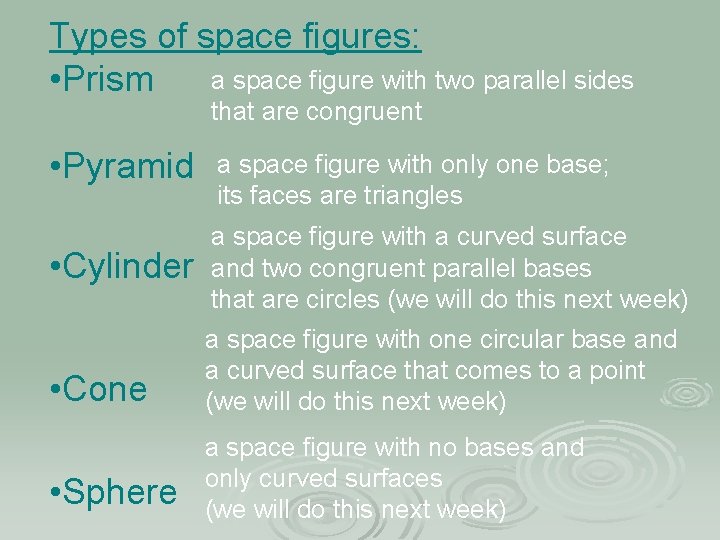 Types of space figures:

•Prism a space figure with two parallel sides that are congruent

•Pyramid a space figure with only one base; its faces are triangles

•Cylinder a space figure with a curved surface and two congruent parallel bases that are circles (we will do this next week)

•Cone a space figure with one circular base and a curved surface that comes to a point (we will do this next week)

•Sphere a space figure with no bases and only curved surfaces (we will do this next week)